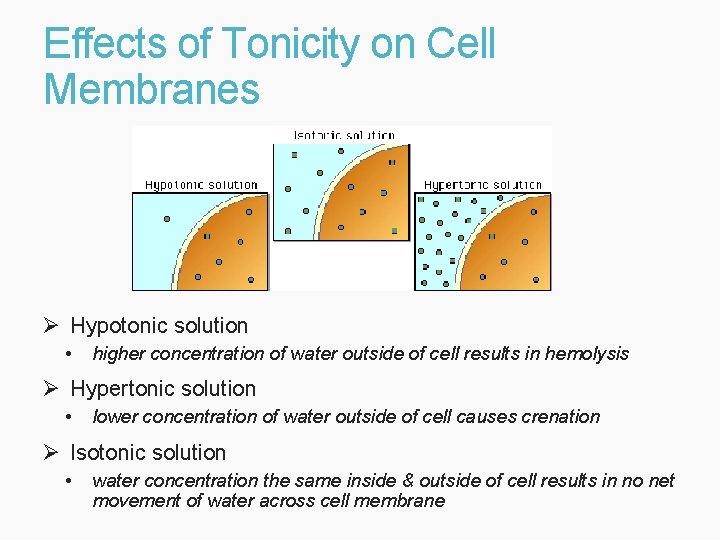 Effects of Tonicity on Cell Membranes

Isotonic solution

Hypotonic solution

Hypertonic solution

➢ Hypotonic solution
• higher concentration of water outside of cell results in hemolysis

➢ Hypertonic solution
• lower concentration of water outside of cell causes crenation

➢ Isotonic solution
• water concentration the same inside & outside of cell results in no net movement of water across cell membrane